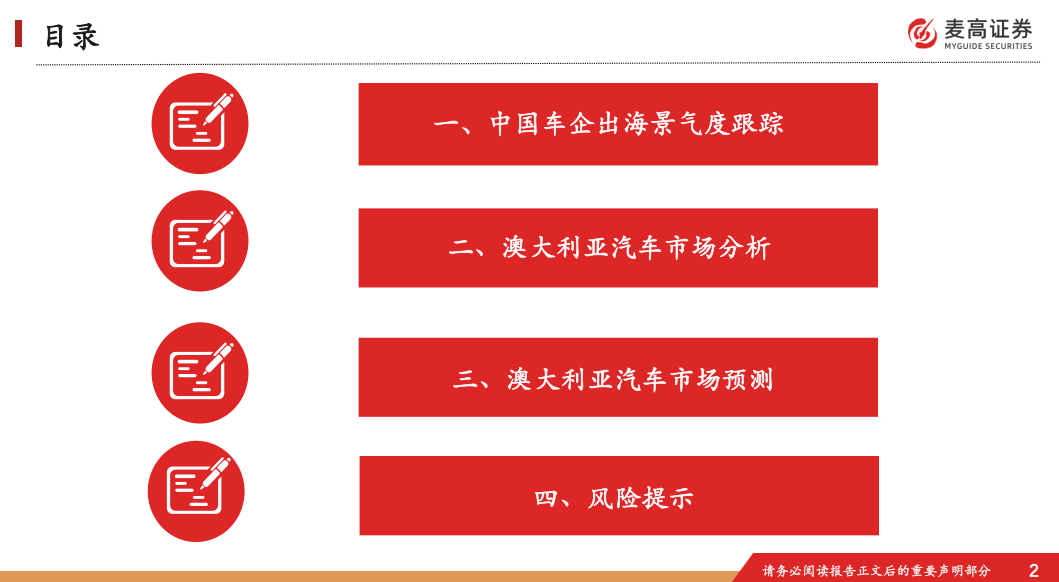 目录

麦高证券
MYGUIDE SECURITIES

一、中国车企出海景气度跟踪

二、澳大利亚汽车市场分析

三、澳大利亚汽车市场预测

四、风险提示

请务必阅读报告正文后的重要声明部分 2